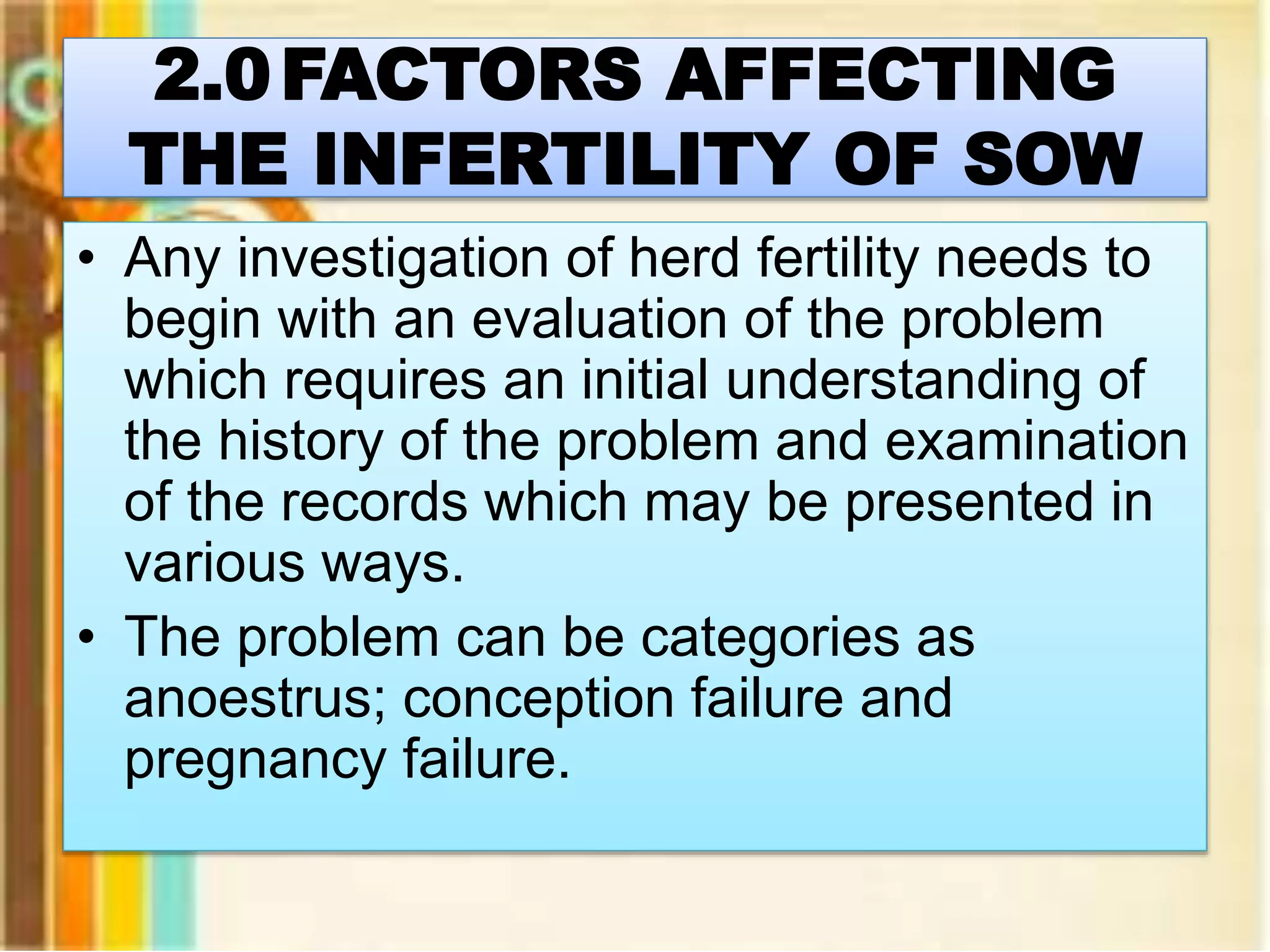 2.0 FACTORS AFFECTING THE INFERTILITY OF SOW

• Any investigation of herd fertility needs to begin with an evaluation of the problem which requires an initial understanding of the history of the problem and examination of the records which may be presented in various ways.

• The problem can be categories as anoestrus; conception failure and pregnancy failure.